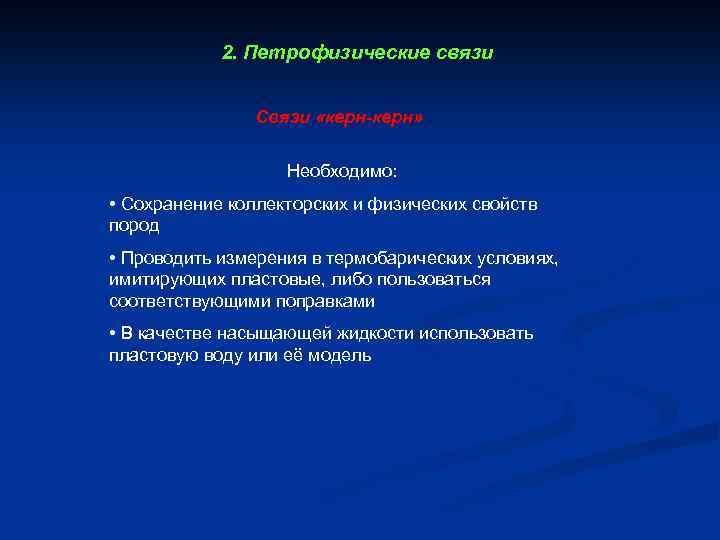 2. Петрофизические связи

Связи «керн-керн»

Необходимо:

• Сохранение коллекторских и физических свойств пород

• Проводить измерения в термобарических условиях, имитирующих пластовые, либо пользоваться соответствующими поправками

• В качестве насыщающей жидкости использовать пластовую воду или её модель